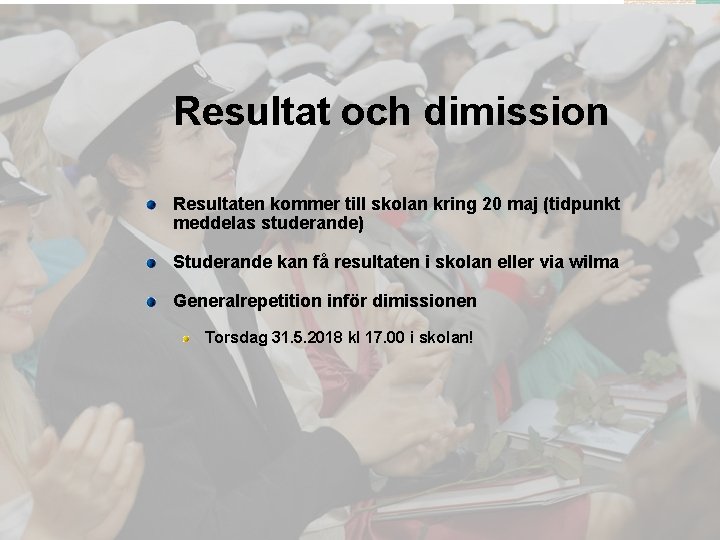 Resultat och dimission

Resultaten kommer till skolan kring 20 maj (tidpunkt meddelas studerande)

Studerande kan få resultaten i skolan eller via wilma

Generalrepetition inför dimissionen

Torsdag 31.5.2018 kl 17.00 i skolan!